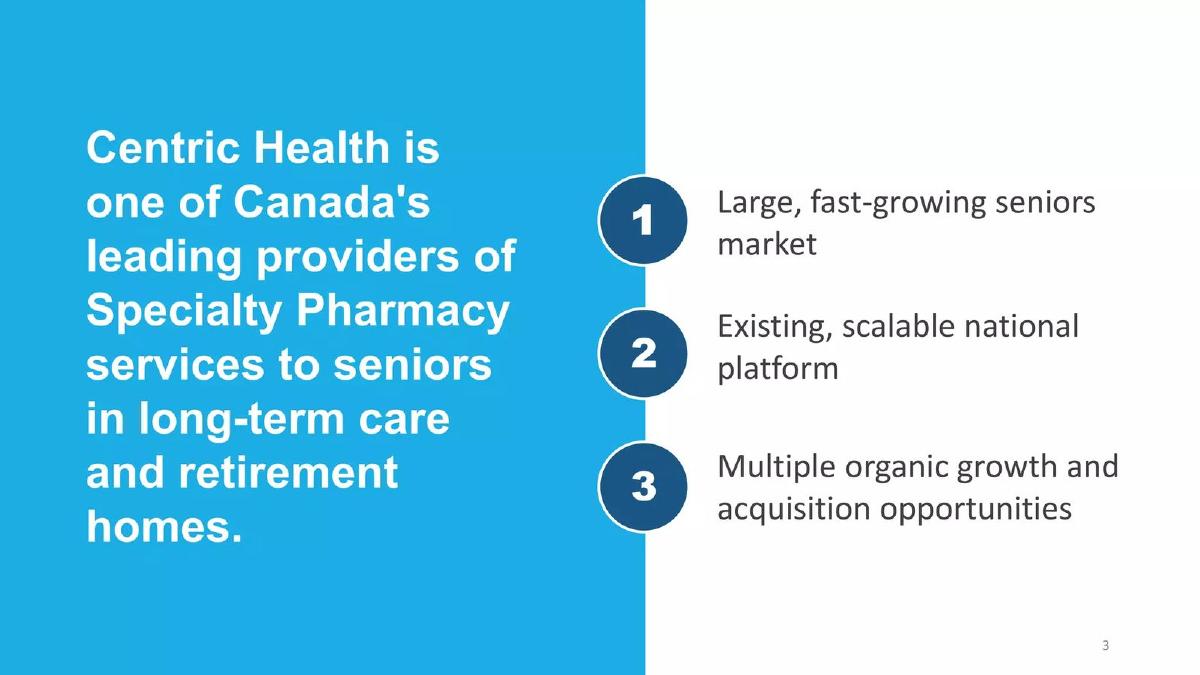 Centric Health is one of Canada's leading providers of Specialty Pharmacy services to seniors in long-term care and retirement homes.

1

Large, fast-growing seniors market

2

Existing, scalable national platform

3

Multiple organic growth and acquisition opportunities

3